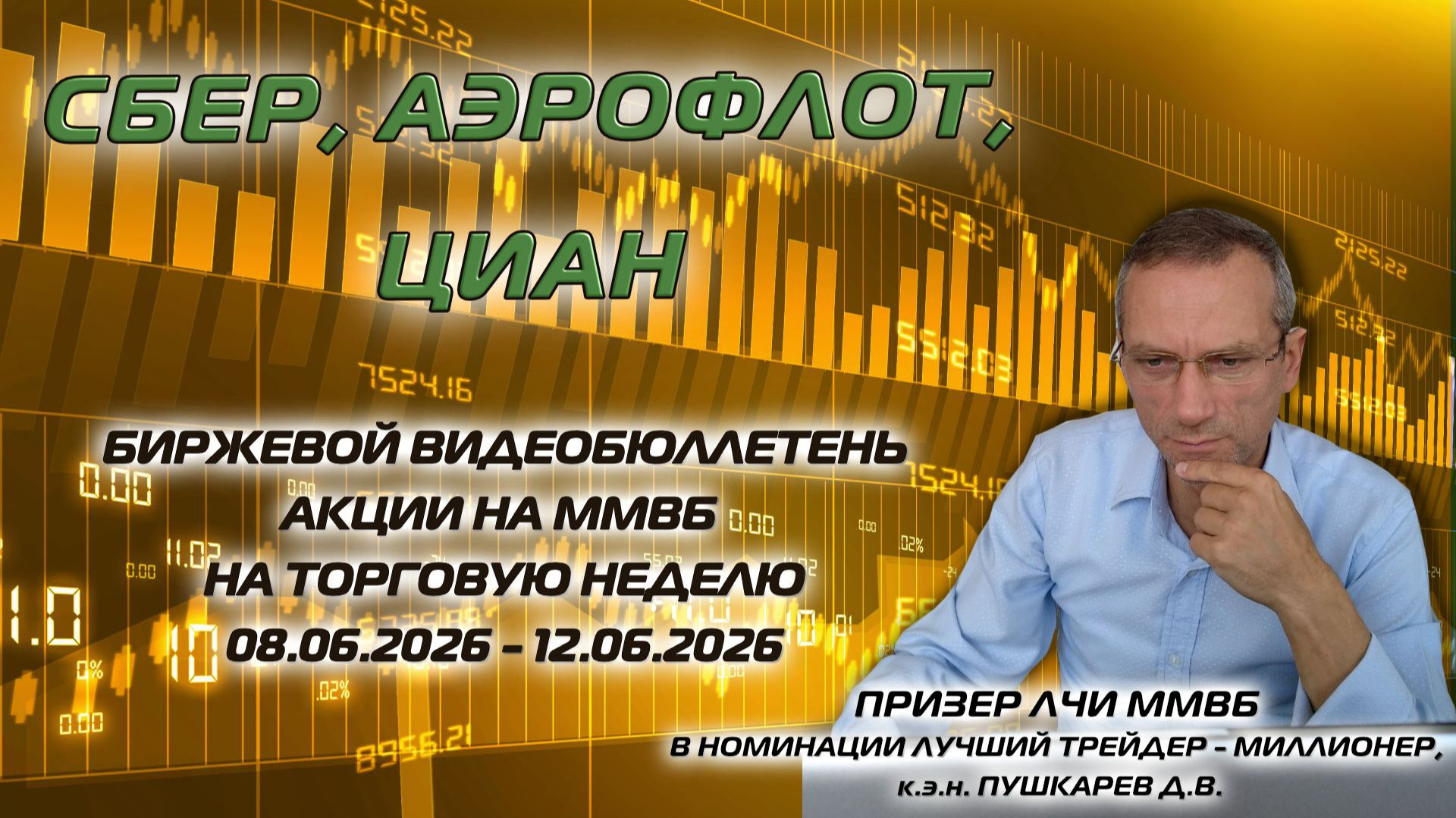 СБЕР, АЭРОФЛОТ, ЦИАН

БИРЖЕВОЙ ВИДЕОБЮЛЛЕТЕНЬ
АКЦИИ НА ММВБ
НА ТОРГОВУЮ НЕДЕЛЮ
08.06.2026 - 12.06.2026

ПРИЗЕР ЛЧИ ММВБ
В НОМИНАЦИИ ЛУЧШИЙ ТРЕЙДЕР - МИЛЛИОНЕР,
к.э.н. ПУШКАРЕВ Д.В.